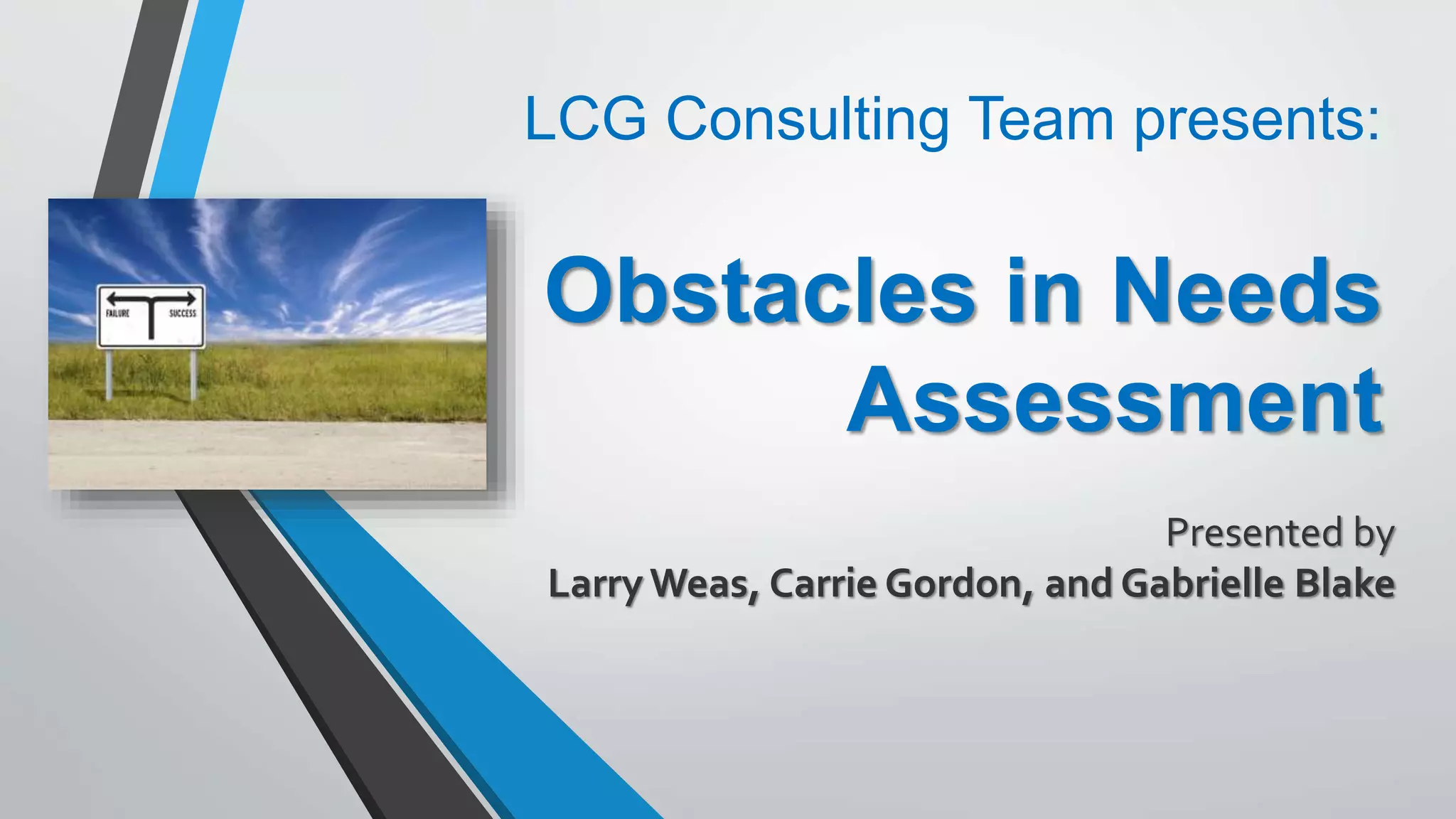 LCG Consulting Team presents:

FAILURE SUCCESS

Obstacles in Needs Assessment

Presented by
Larry Weas, Carrie Gordon, and Gabrielle Blake